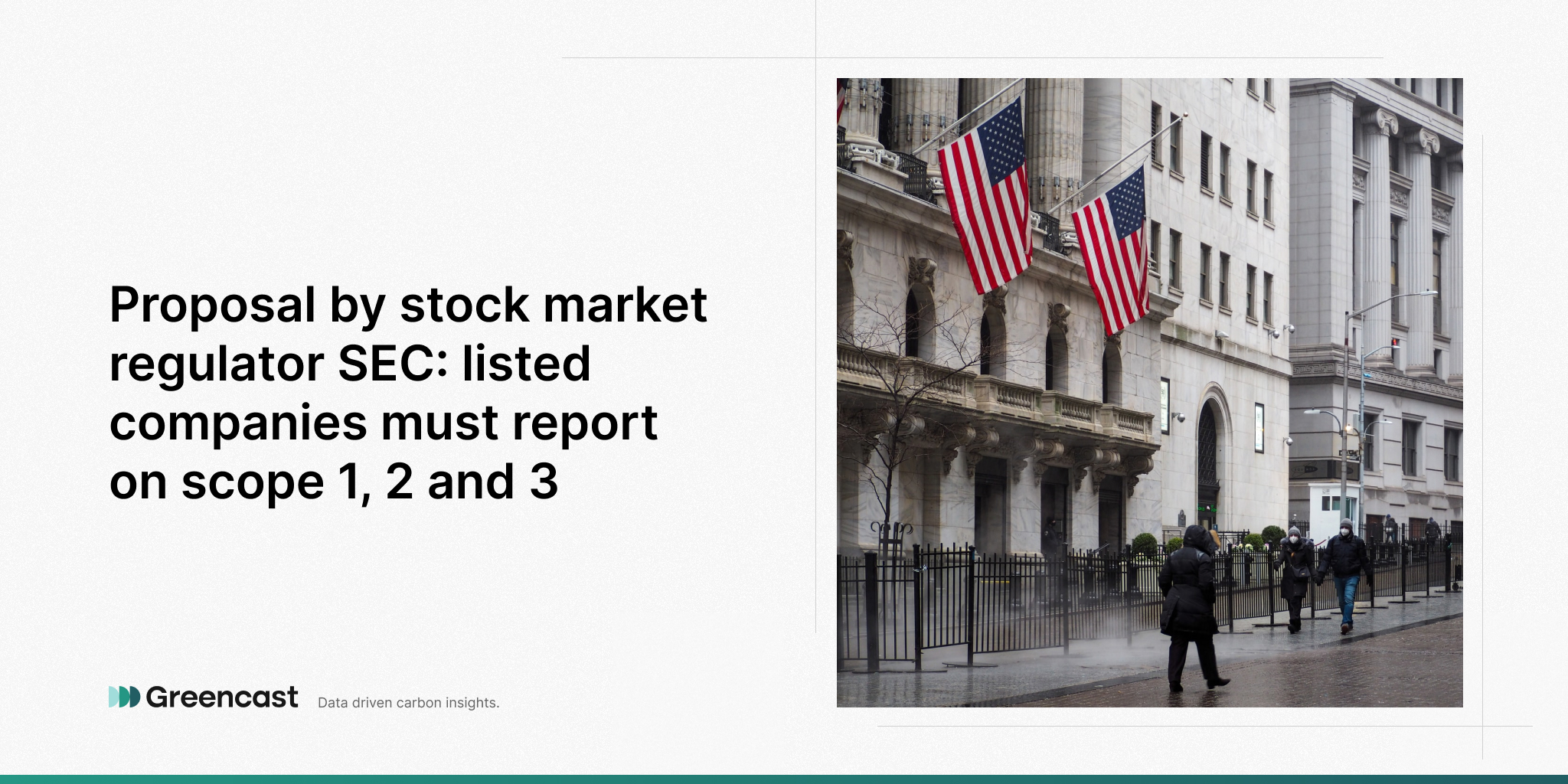 Proposal by stock market regulator SEC: listed companies must report on scope 1, 2 and 3

Greencast Data driven carbon insights.